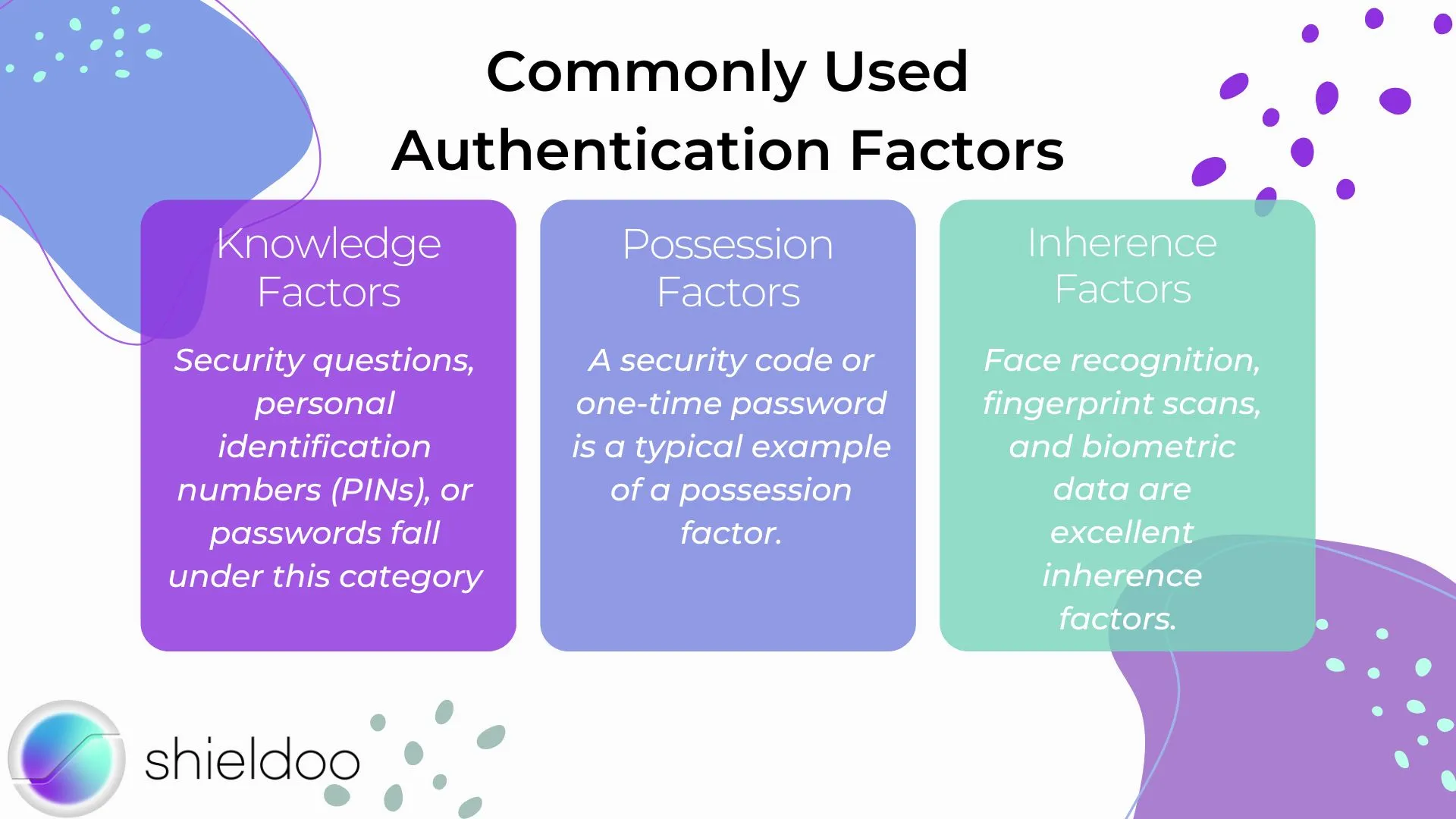 Commonly Used Authentication Factors

Knowledge Factors

Security questions, personal identification numbers (PINs), or passwords fall under this category

Possession Factors

A security code or one-time password is a typical example of a possession factor.

Inherence Factors

Face recognition, fingerprint scans, and biometric data are excellent inherence factors.

shieldoo